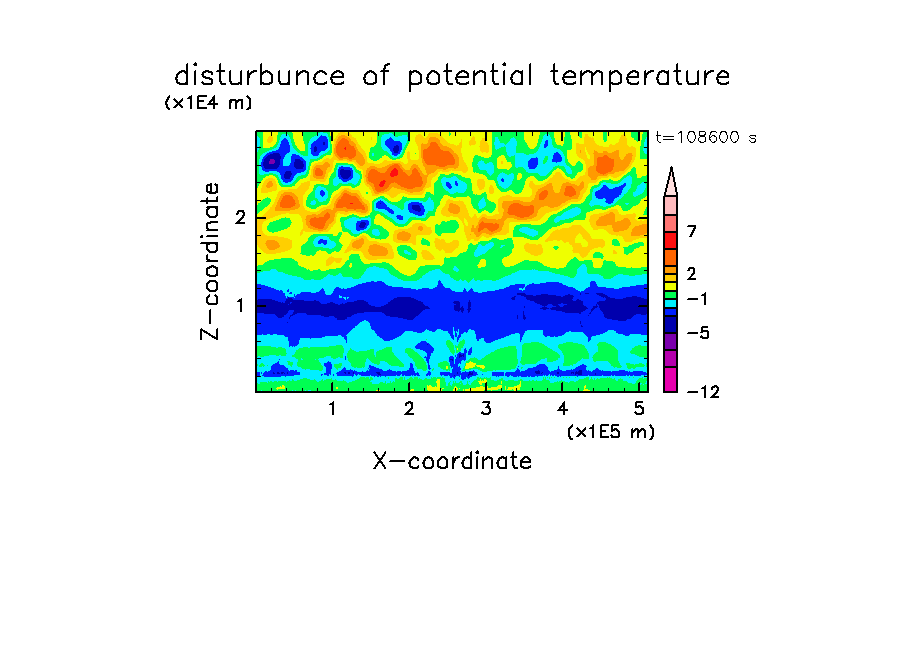 disturbunce of potential temperature

(x1E4 m)

t=108600 s

Z-coordinate

2

1

7

2

−1

−5

−12

1 2 3 4 5

(x1E5 m)

X-coordinate